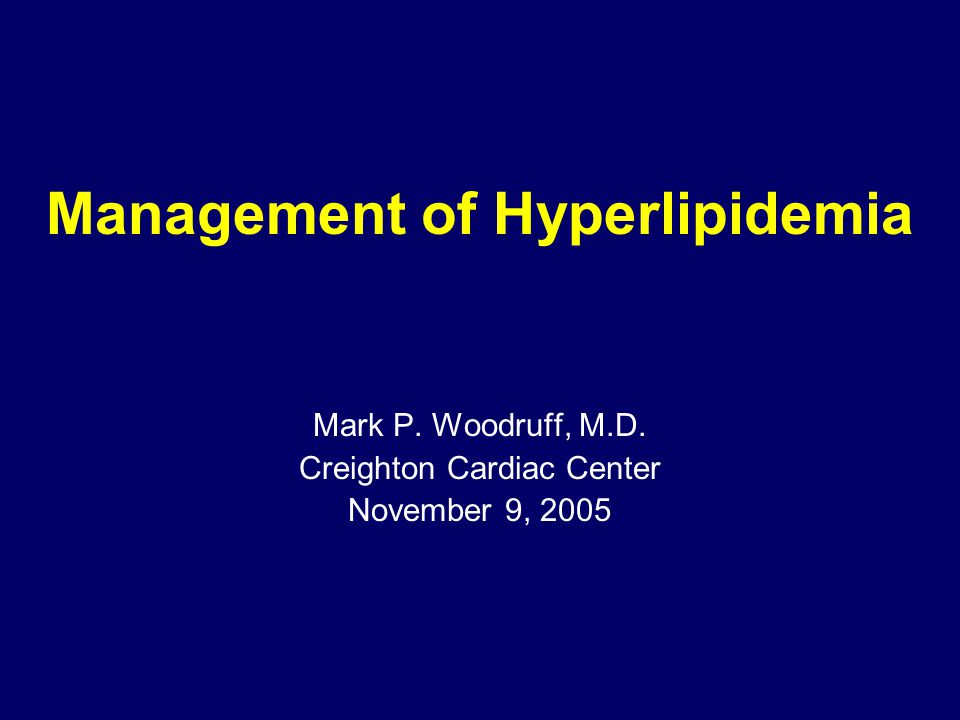 Management of Hyperlipidemia

Mark P. Woodruff, M.D.
Creighton Cardiac Center
November 9, 2005